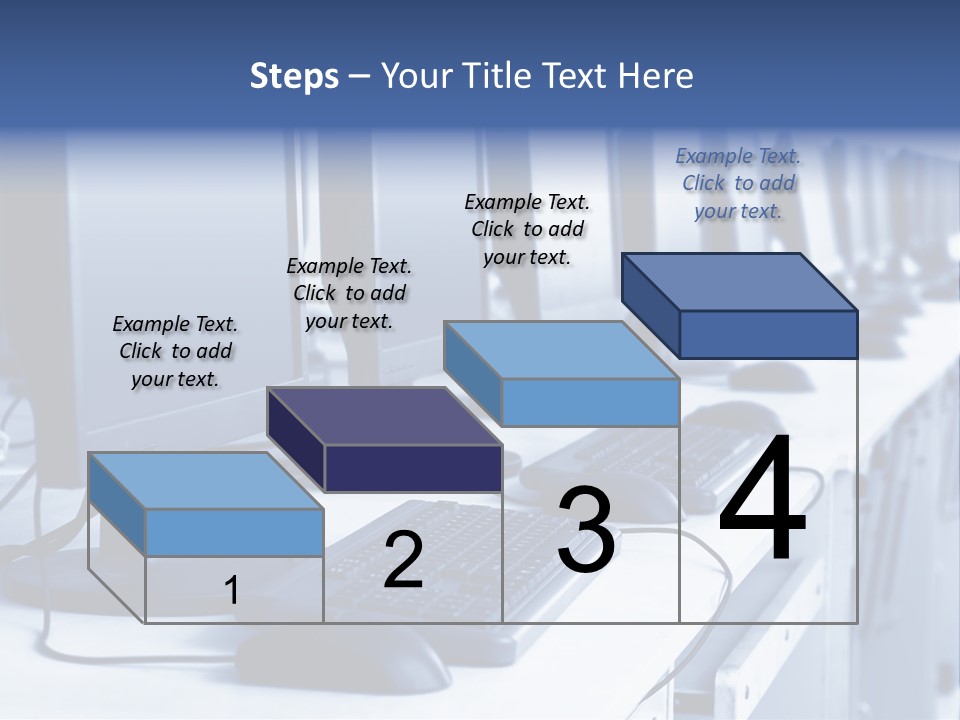 Steps – Your Title Text Here

Example Text. Click to add your text.

Example Text. Click to add your text.

Example Text. Click to add your text.

Example Text. Click to add your text.

1

2

3

4